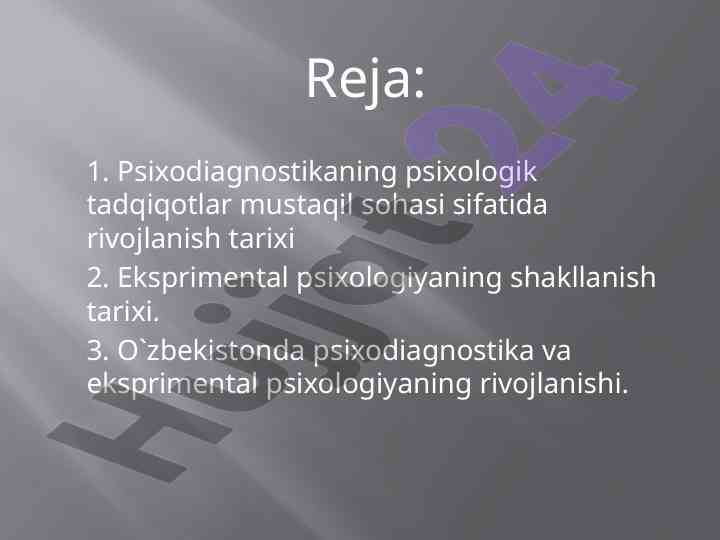 Reja:

1. Psixodiagnostikaning psixologik tadqiqotlar mustaqil sohasi sifatida rivojlanish tarixi

2. Eksprimental psixologiyaning shakllanish tarixi.

3. O`zbekistonda psixodiagnostika va eksprimental psixologiyaning rivojlanishi.

Hujjat24